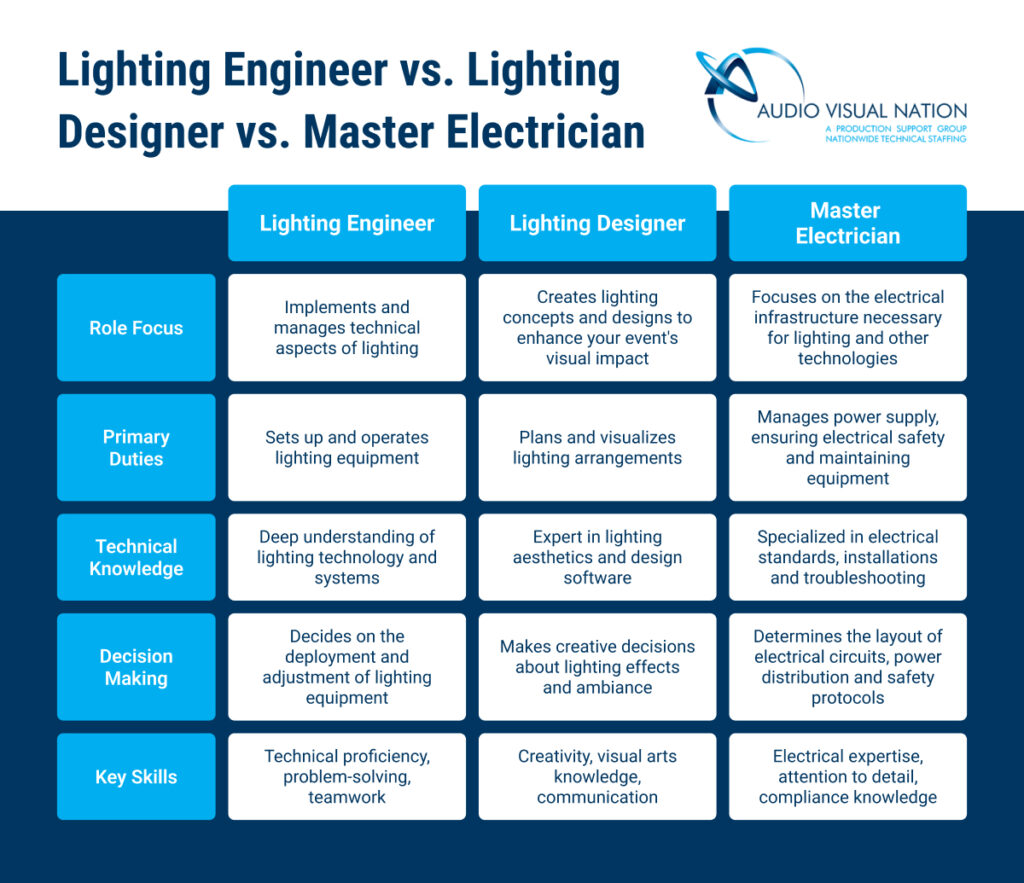 Lighting Engineer vs. Lighting Designer vs. Master Electrician

AUDIO VISUAL NATION
A PRODUCTION SUPPORT GROUP
NATIONWIDE TECHNICAL STAFFING

| | Lighting Engineer | Lighting Designer | Master Electrician |
|---|---|---|---|
| Role Focus | Implements and manages technical aspects of lighting | Creates lighting concepts and designs to enhance your event's visual impact | Focuses on the electrical infrastructure necessary for lighting and other technologies |
| Primary Duties | Sets up and operates lighting equipment | Plans and visualizes lighting arrangements | Manages power supply, ensuring electrical safety and maintaining equipment |
| Technical Knowledge | Deep understanding of lighting technology and systems | Expert in lighting aesthetics and design software | Specialized in electrical standards, installations and troubleshooting |
| Decision Making | Decides on the deployment and adjustment of lighting equipment | Makes creative decisions about lighting effects and ambiance | Determines the layout of electrical circuits, power distribution and safety protocols |
| Key Skills | Technical proficiency, problem-solving, teamwork | Creativity, visual arts knowledge, communication | Electrical expertise, attention to detail, compliance knowledge |